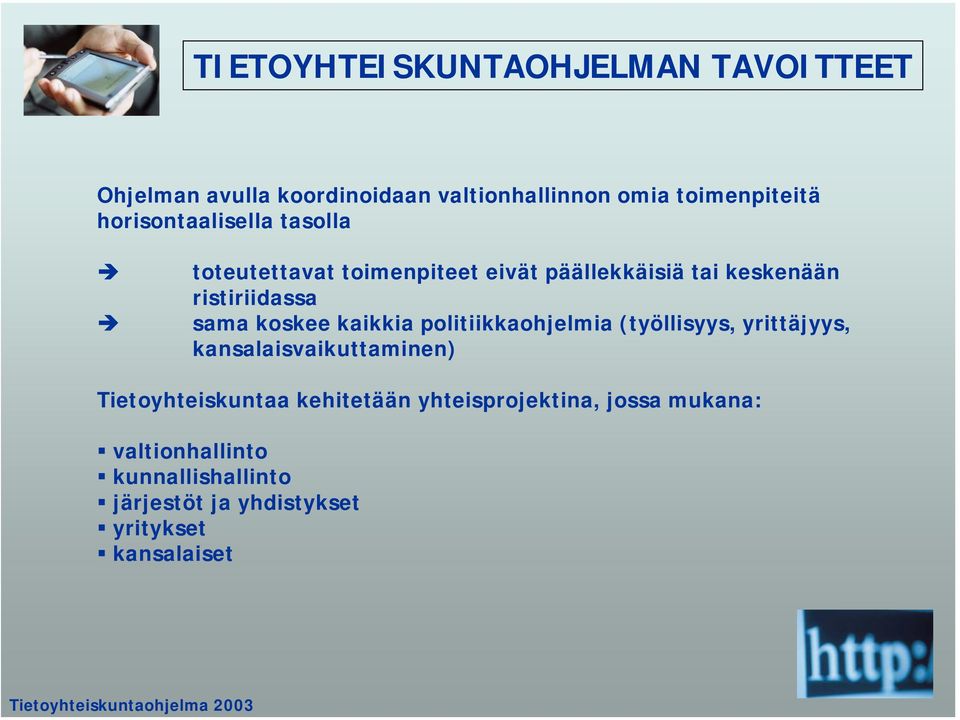 TIETOYHTEISKUNTAOHJELMAN TAVOITTEET

Ohjelman avulla koordinoidaan valtionhallinnon omia toimenpiteitä horisontaalisella tasolla

➔ toteutettavat toimenpiteet eivät päällekkäisiä tai keskenään ristiriidassa
➔ sama koskee kaikkia politiikkaohjelmia (työllisyys, yrittäjyys, kansalaisvaikuttaminen)

Tietoyhteiskuntaa kehitetään yhteisprojektina, jossa mukana:

▪ valtionhallinto
▪ kunnallishallinto
▪ järjestöt ja yhdistykset
▪ yritykset
▪ kansalaiset

http:

Tietoyhteiskuntaohjelma 2003